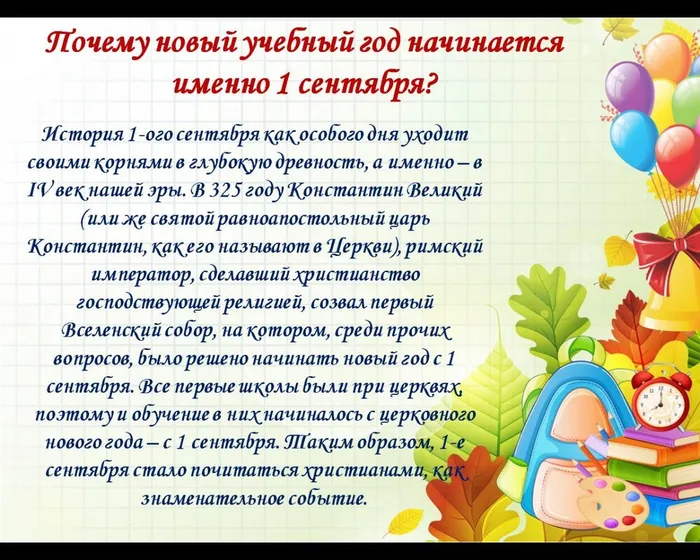 Почему новый учебный год начинается именно 1 сентября?

История 1-ого сентября как особого дня уходит своими корнями в глубокую древность, а именно – в IV век нашей эры. В 325 году Константин Великий (или же святой равноапостольный царь Константин, как его называют в Церкви), римский император, сделавший христианство господствующей религией, созвал первый Вселенский собор, на котором, среди прочих вопросов, было решено начинать новый год с 1 сентября. Все первые школы были при церквях, поэтому и обучение в них начиналось с церковного нового года – с 1 сентября. Таким образом, 1-е сентября стало почитаться христианами, как знаменательное событие.